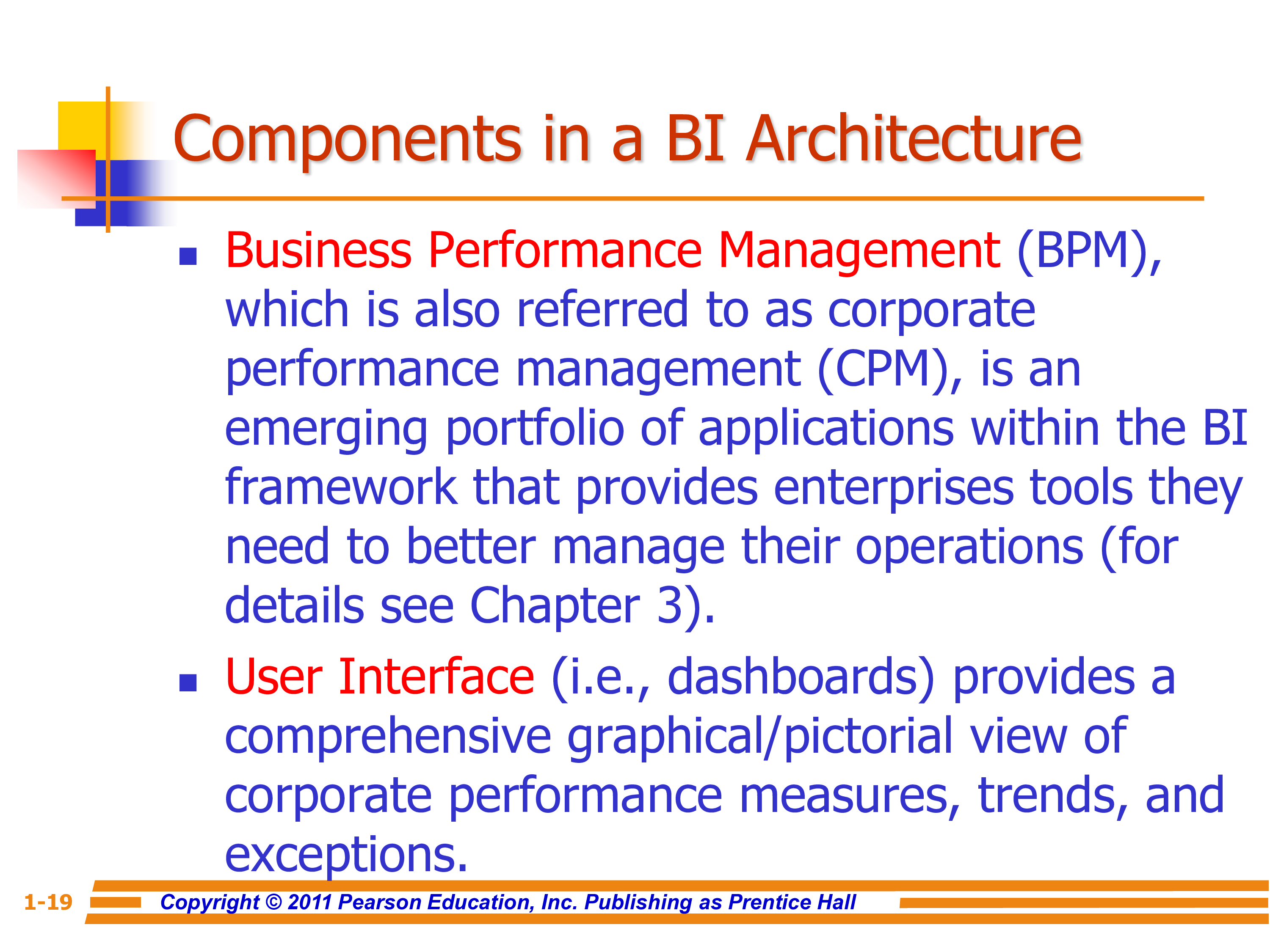 Components in a BI Architecture

- Business Performance Management (BPM), which is also referred to as corporate performance management (CPM), is an emerging portfolio of applications within the BI framework that provides enterprises tools they need to better manage their operations (for details see Chapter 3).
- User Interface (i.e., dashboards) provides a comprehensive graphical/pictorial view of corporate performance measures, trends, and exceptions.

1-19 Copyright © 2011 Pearson Education, Inc. Publishing as Prentice Hall